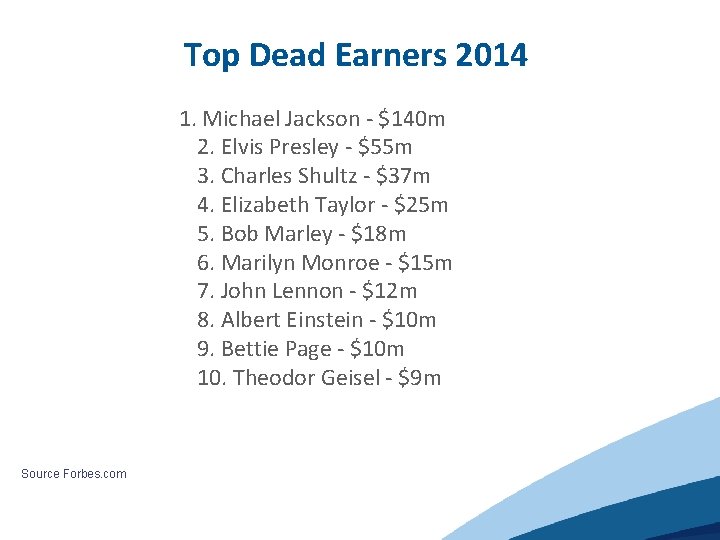 Top Dead Earners 2014

1. Michael Jackson - \$140m
2. Elvis Presley - \$55m
3. Charles Shultz - \$37m
4. Elizabeth Taylor - \$25m
5. Bob Marley - \$18m
6. Marilyn Monroe - \$15m
7. John Lennon - \$12m
8. Albert Einstein - \$10m
9. Bettie Page - \$10m
10. Theodor Geisel - \$9m

Source Forbes.com